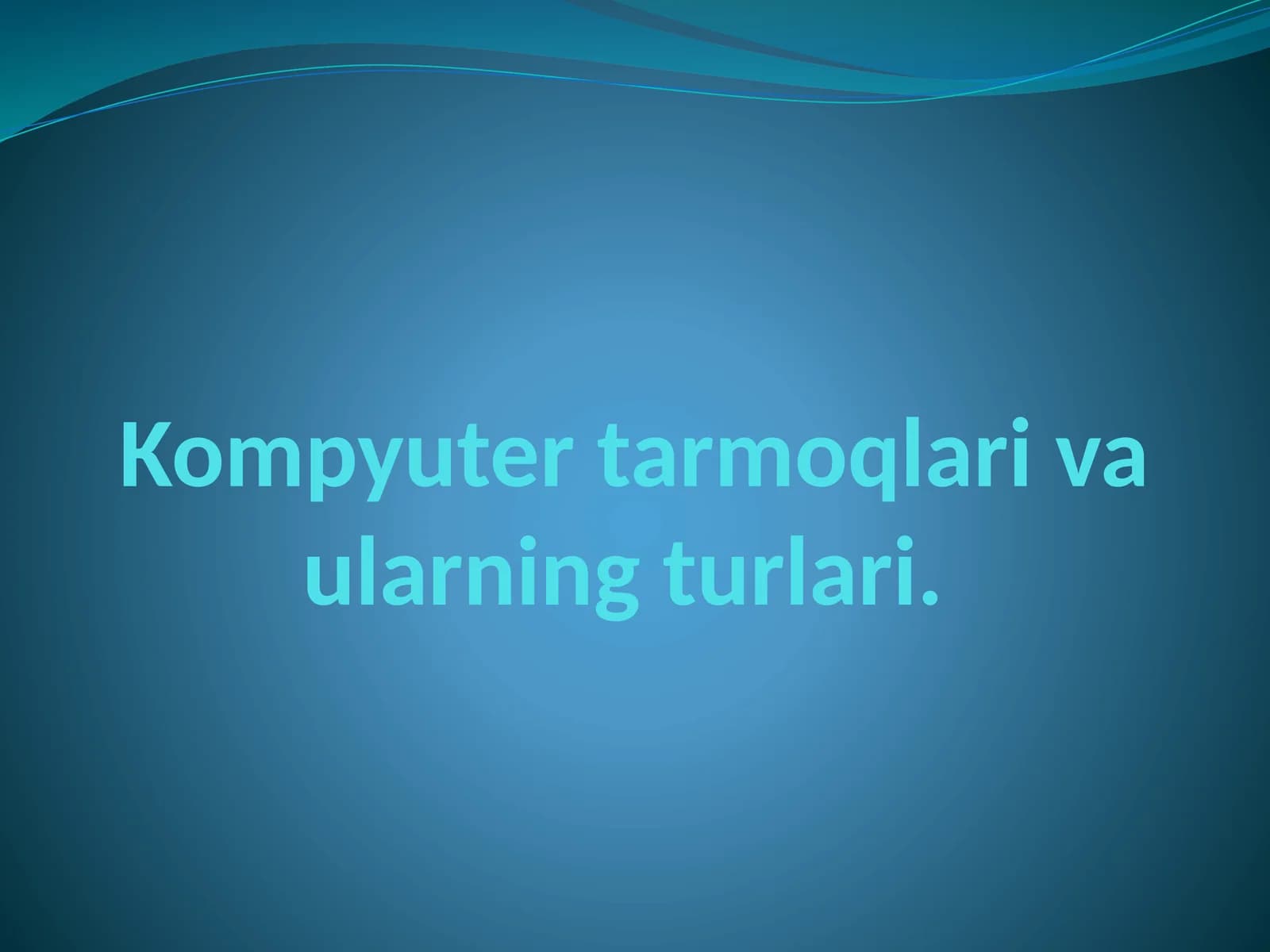 Kompyuter tarmoqlari va ularning turlari.